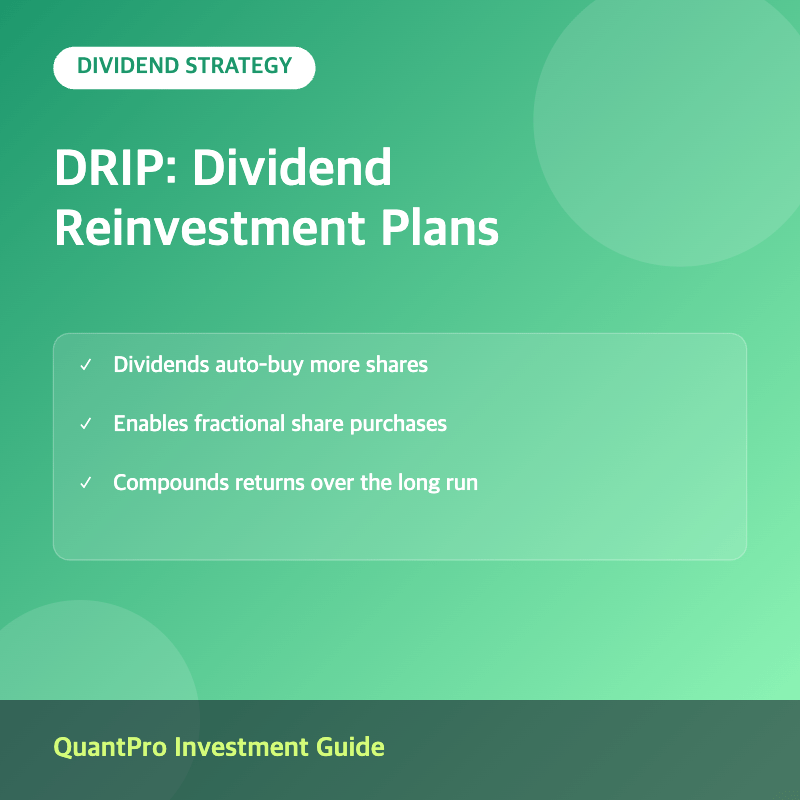 DIVIDEND STRATEGY

DRIP: Dividend Reinvestment Plans

✓ Dividends auto-buy more shares

✓ Enables fractional share purchases

✓ Compounds returns over the long run

QuantPro Investment Guide